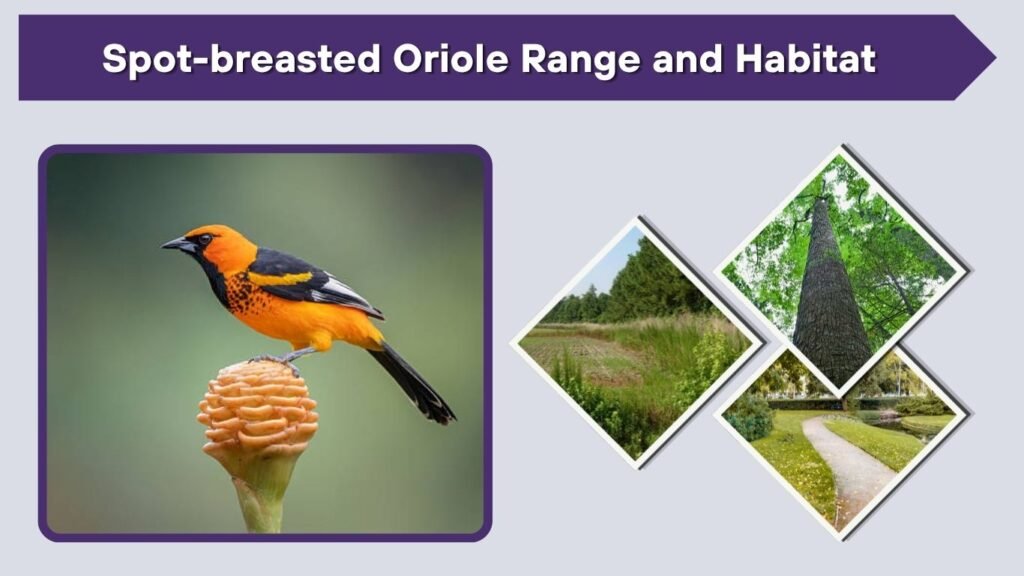 Spot-breasted Oriole Range and Habitat